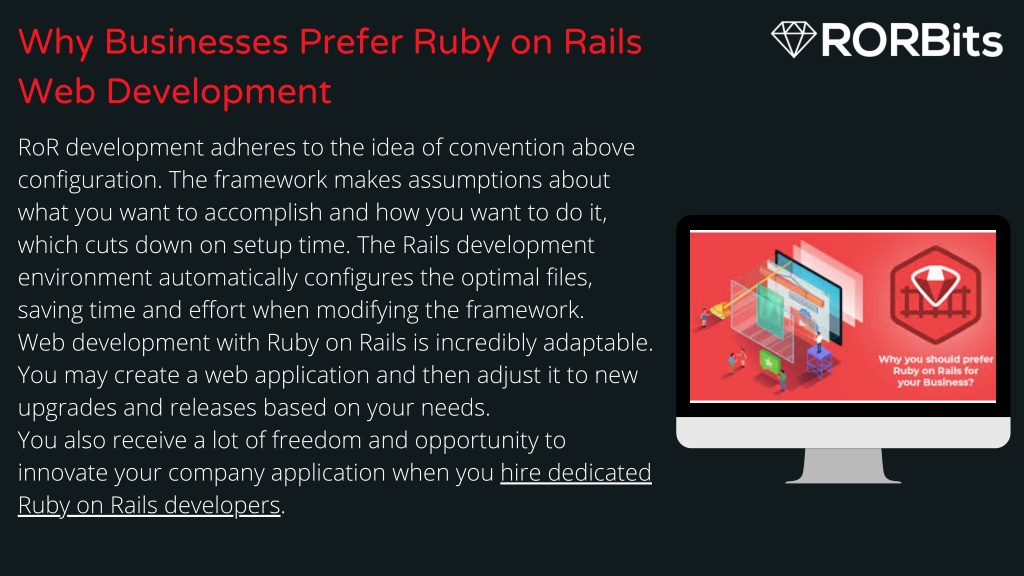 Why Businesses Prefer Ruby on Rails Web Development

RORBits

RoR development adheres to the idea of convention above configuration. The framework makes assumptions about what you want to accomplish and how you want to do it, which cuts down on setup time. The Rails development environment automatically configures the optimal files, saving time and effort when modifying the framework.
Web development with Ruby on Rails is incredibly adaptable. You may create a web application and then adjust it to new upgrades and releases based on your needs.
You also receive a lot of freedom and opportunity to innovate your company application when you hire dedicated Ruby on Rails developers.

Why you should prefer Ruby on Rails for your Business?